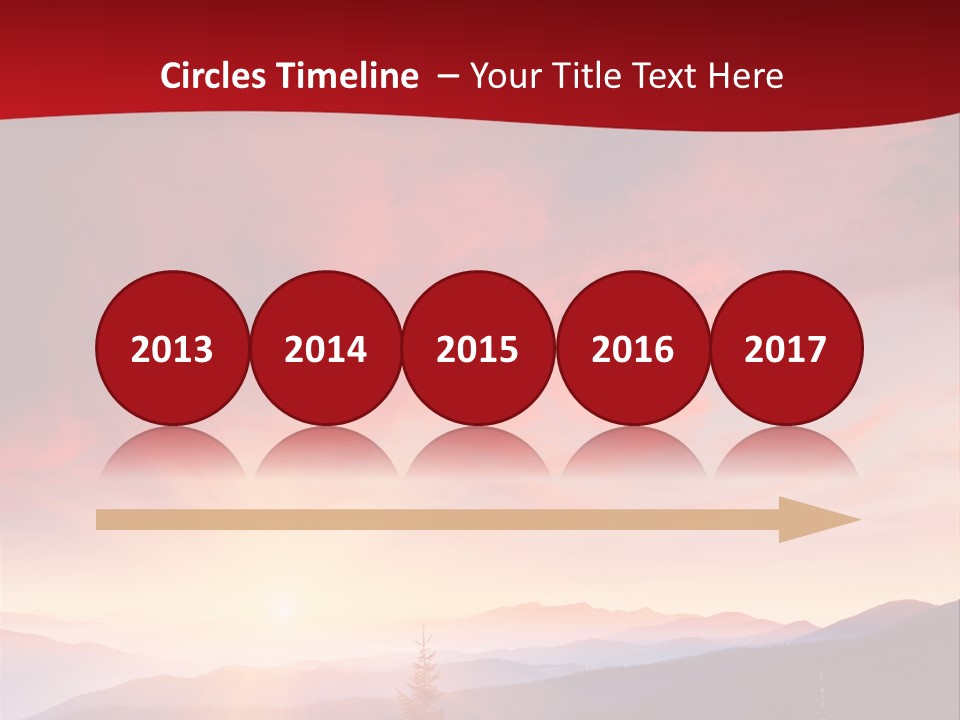 Circles Timeline – Your Title Text Here

2013 2014 2015 2016 2017